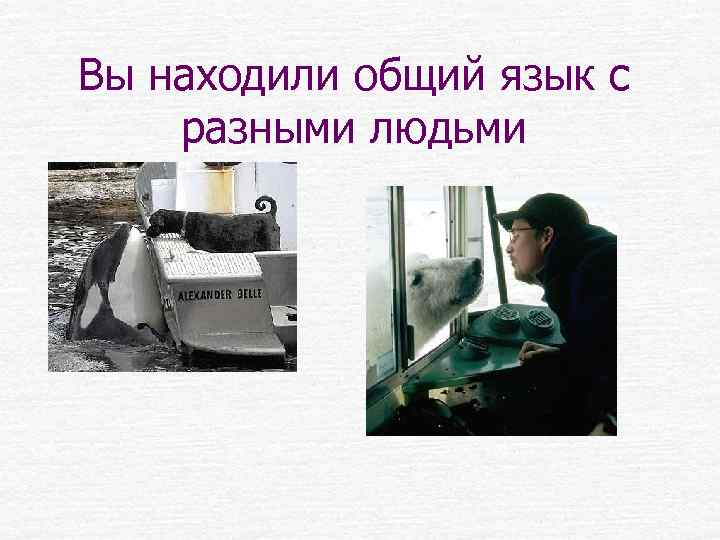 Вы находили общий язык с разными людьми

ALEXANDER BELLE